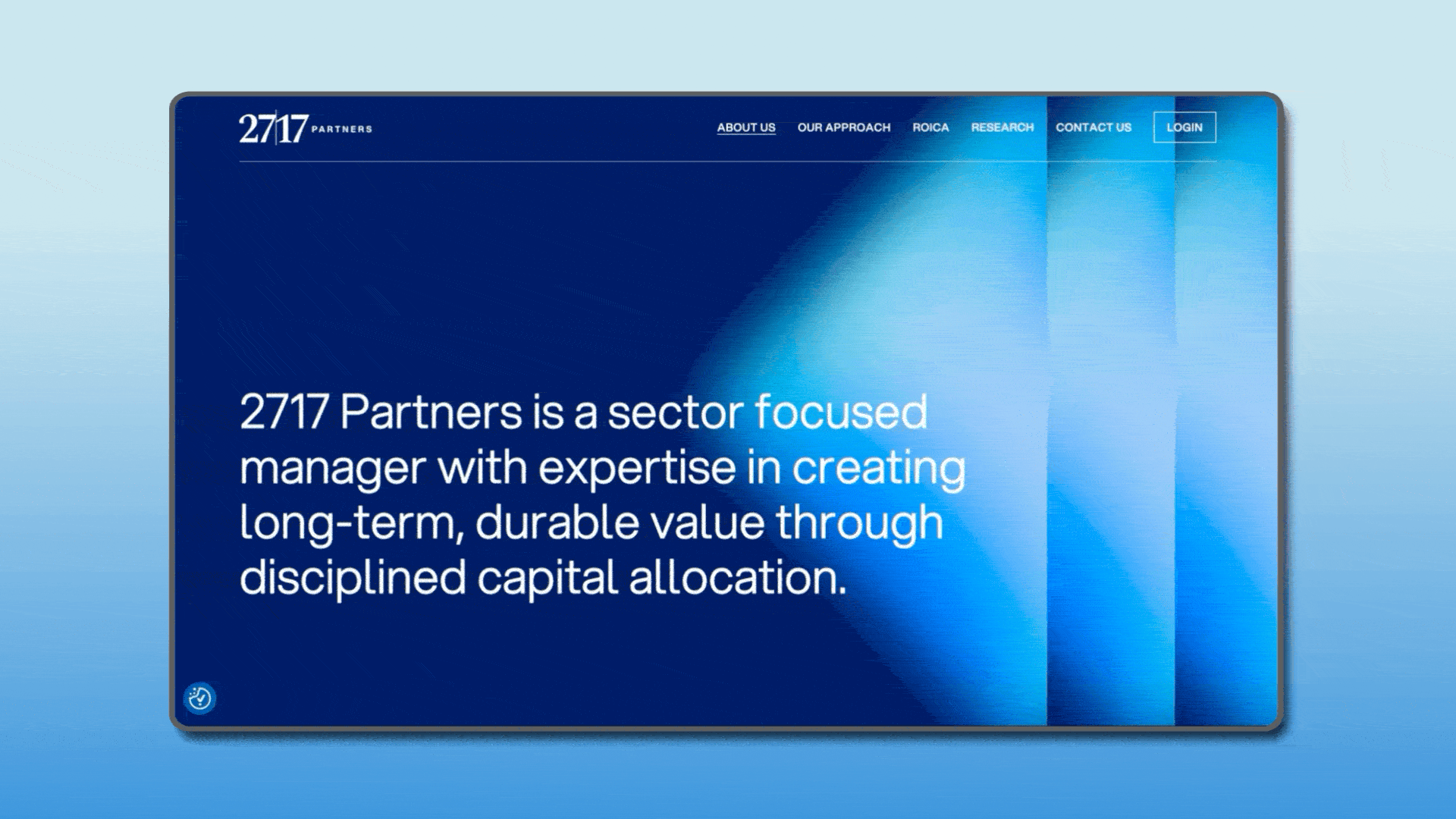 2717 PARTNERS

ABOUT US OUR APPROACH ROICA RESEARCH CONTACT US LOGIN

2717 Partners is a sector focused manager with expertise in creating long-term, durable value through disciplined capital allocation.